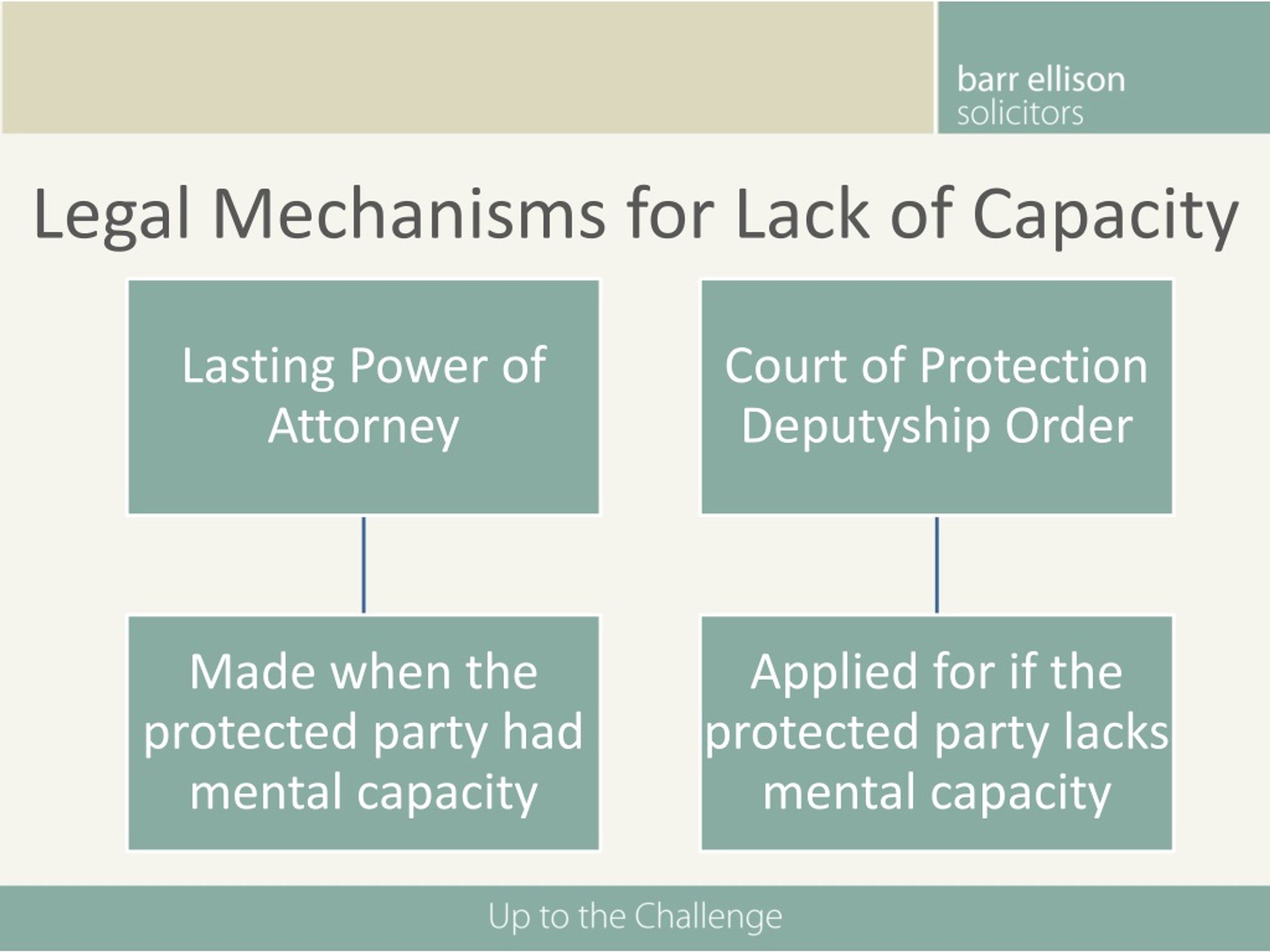 barr ellison
solicitors

Legal Mechanisms for Lack of Capacity

Lasting Power of Attorney

Made when the protected party had mental capacity

Court of Protection Deputyship Order

Applied for if the protected party lacks mental capacity

Up to the Challenge